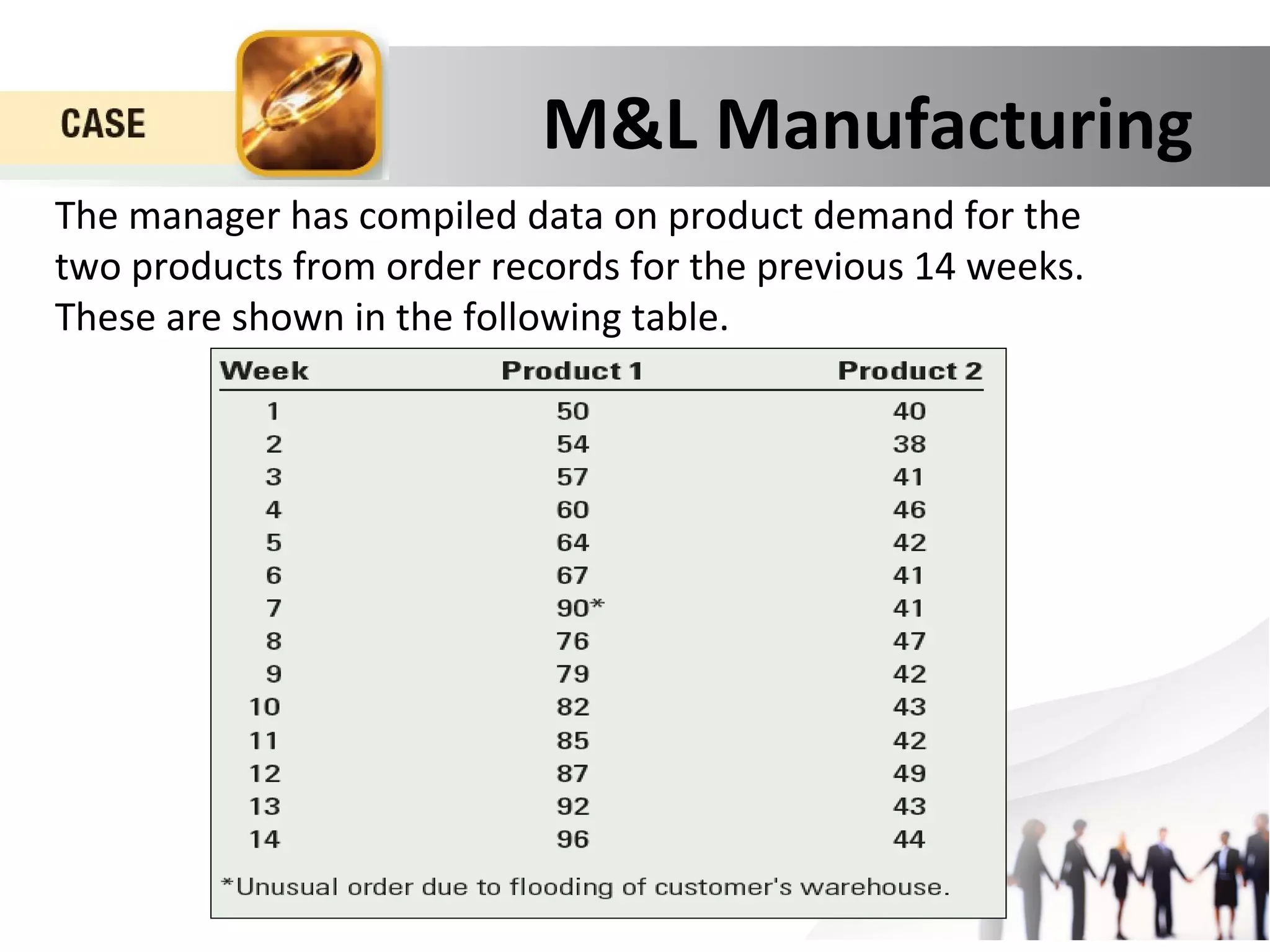 CASE

M&L Manufacturing

The manager has compiled data on product demand for the two products from order records for the previous 14 weeks. These are shown in the following table.

| Week | Product 1 | Product 2 |
|---|---|---|
| 1 | 50 | 40 |
| 2 | 54 | 38 |
| 3 | 57 | 41 |
| 4 | 60 | 46 |
| 5 | 64 | 42 |
| 6 | 67 | 41 |
| 7 | 90* | 41 |
| 8 | 76 | 47 |
| 9 | 79 | 42 |
| 10 | 82 | 43 |
| 11 | 85 | 42 |
| 12 | 87 | 49 |
| 13 | 92 | 43 |
| 14 | 96 | 44 |

*Unusual order due to flooding of customer's warehouse.